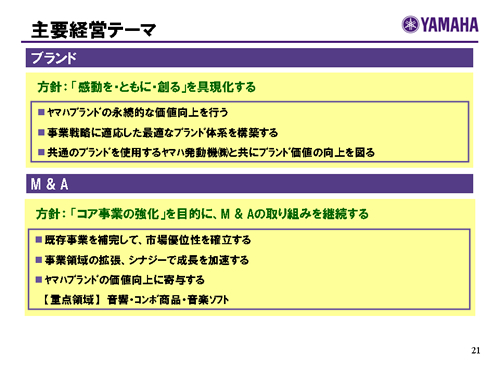 主要経営テーマ

YAMAHA

ブランド

方針：「感動を・ともに・創る」を具現化する

■ ﾔﾏﾊﾌﾞﾗﾝﾄﾞの永続的な価値向上を行う

■ 事業戦略に適応した最適なﾌﾞﾗﾝﾄﾞ体系を構築する

■ 共通のﾌﾞﾗﾝﾄﾞを使用するﾔﾏﾊ発動機㈱と共にﾌﾞﾗﾝﾄﾞ価値の向上を図る

M & A

方針：「コア事業の強化」を目的に、M & Aの取り組みを継続する

■ 既存事業を補完して、市場優位性を確立する

■ 事業領域の拡張、シナジーで成長を加速する

■ ﾔﾏﾊﾌﾞﾗﾝﾄﾞの価値向上に寄与する

【重点領域】 音響・ｺﾝﾎﾟ商品・音楽ｿﾌﾄ

21